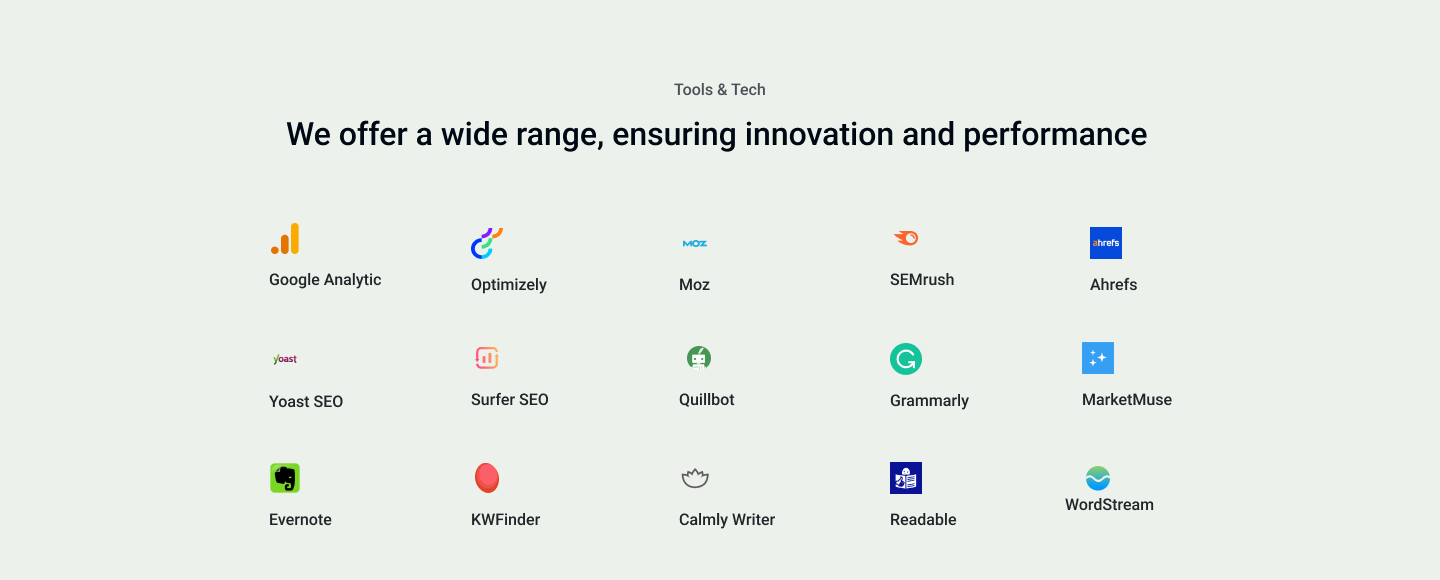 Tools & Tech

We offer a wide range, ensuring innovation and performance

Google Analytic

Optimizely

MOZ

Moz

SEMrush

ahrefs

Ahrefs

yoast

Yoast SEO

Surfer SEO

Quillbot

Grammarly

MarketMuse

Evernote

KWFinder

Calmly Writer

Readable

WordStream